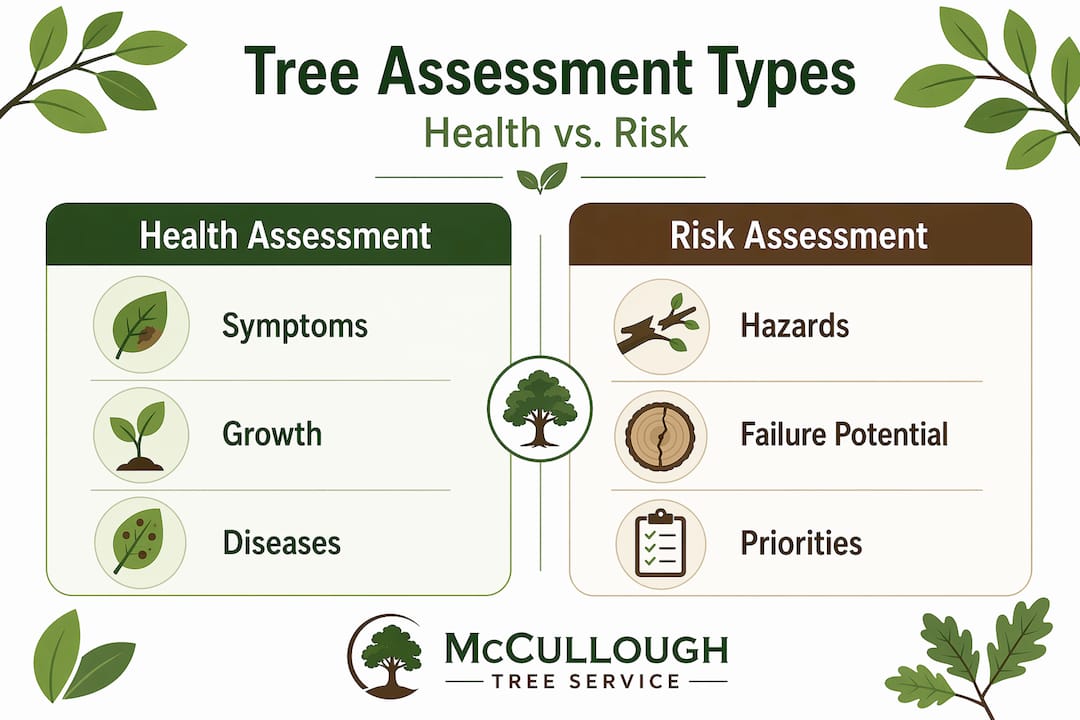 Tree Assessment Types
Health vs. Risk

Health Assessment

Symptoms

Growth

Diseases

Risk Assessment

Hazards

Failure Potential

Priorities

McCULLOUGH
TREE SERVICE